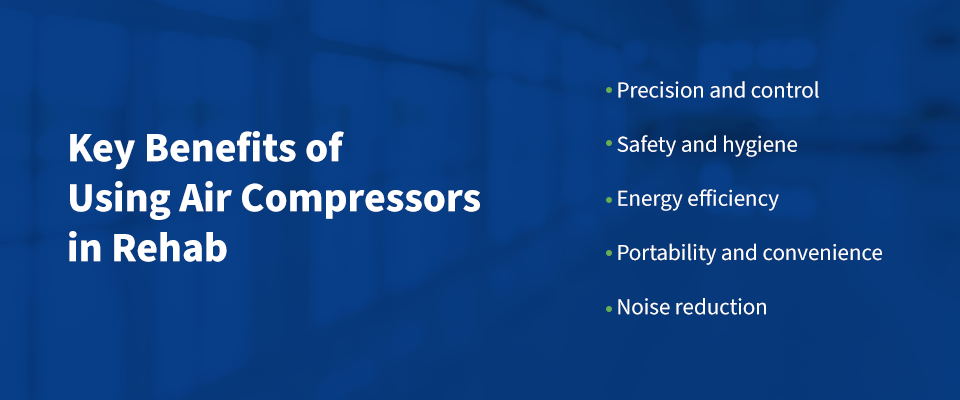 Key Benefits of Using Air Compressors in Rehab

• Precision and control
• Safety and hygiene
• Energy efficiency
• Portability and convenience
• Noise reduction